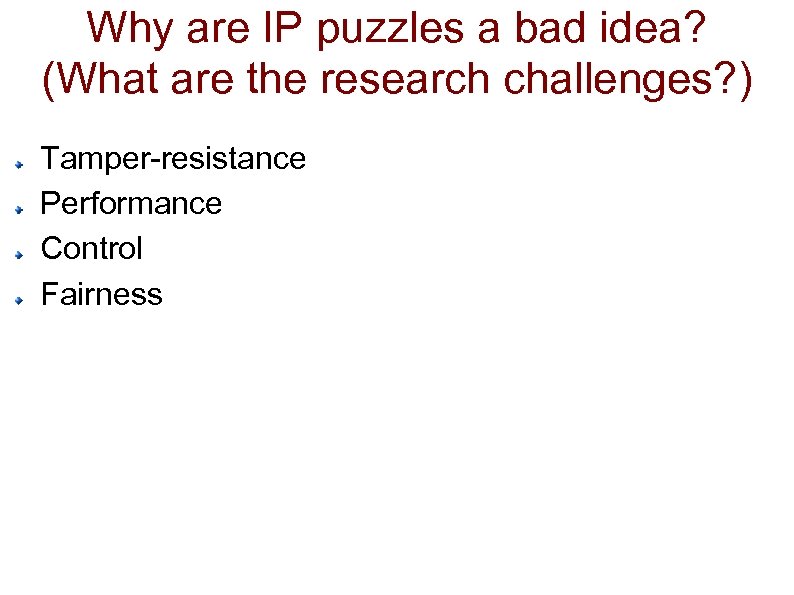 Why are IP puzzles a bad idea? (What are the research challenges?)

Tamper-resistance
Performance
Control
Fairness